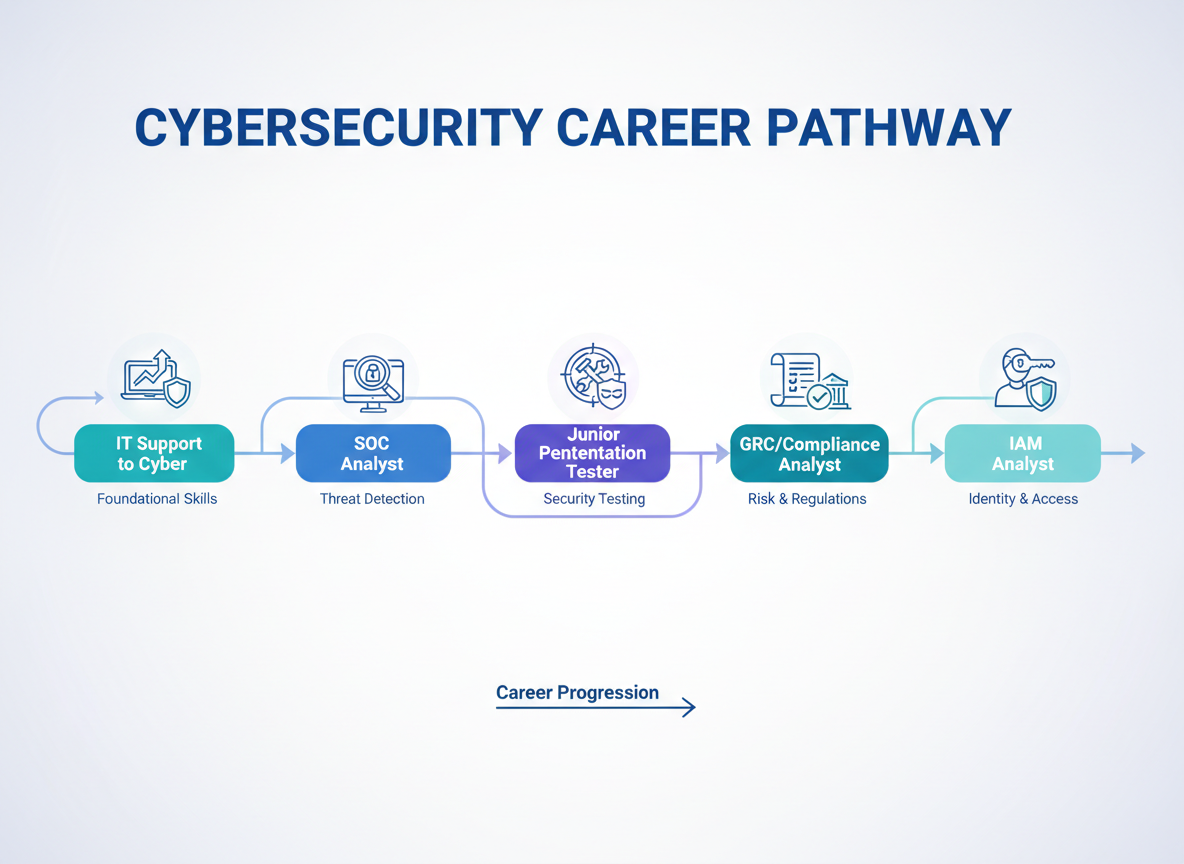 CYBERSECURITY CAREER PATHWAY

IT Support to Cyber
Foundational Skills

SOC Analyst
Threat Detection

Junior Pententation Tester
Security Testing

GRC/Compliance Analyst
Risk & Regulations

IAM Analyst
Identity & Access

Career Progression